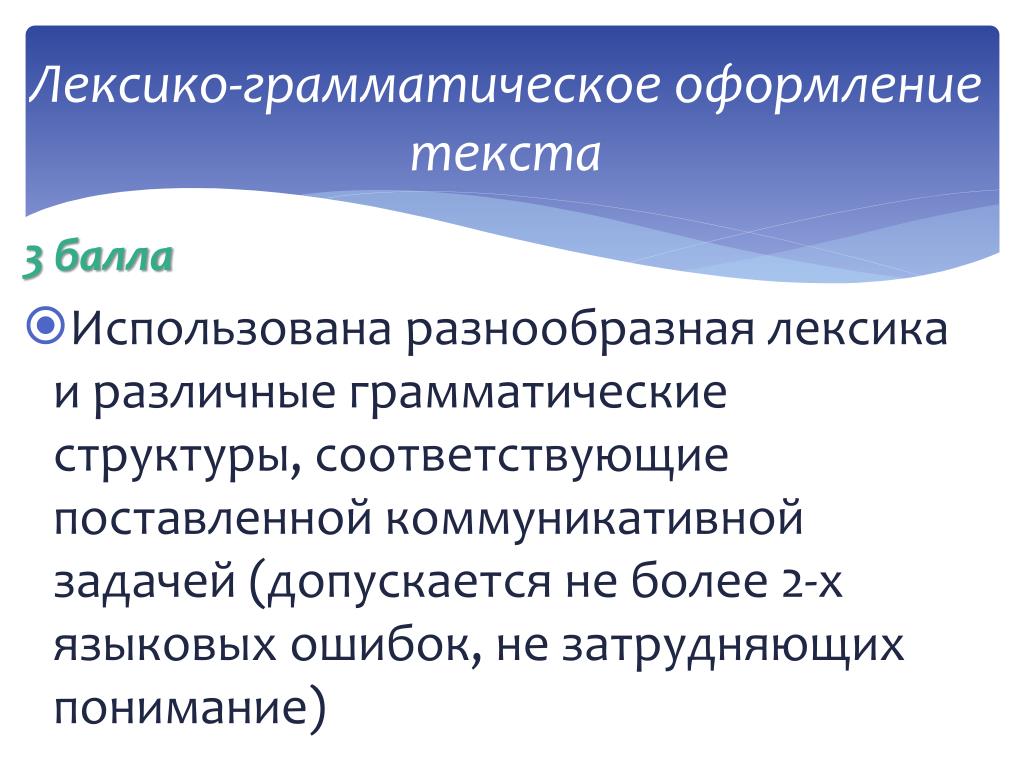 Лексико-грамматическое оформление текста

3 балла

Использована разнообразная лексика и различные грамматические структуры, соответствующие поставленной коммуникативной задачей (допускается не более 2-х языковых ошибок, не затрудняющих понимание)